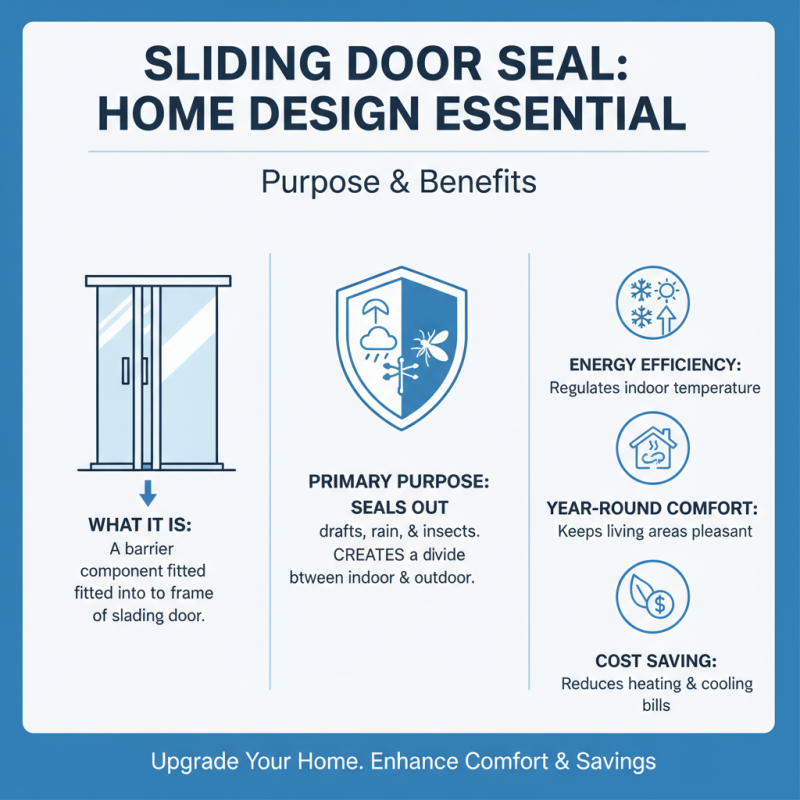 SLIDING DOOR SEAL: HOME DESIGN ESSENTIAL

Purpose & Benefits

WHAT IT IS:
A barrier component fitted fitted into to frame of slading door.

PRIMARY PURPOSE: SEALS OUT
drafts, rain, & insects. CREATES a divide btween indoor & outdoor.

ENERGY EFFICIENCY:
Regulates indoor temperature

YEAR-ROUND COMFORT:
Keeps living areas pleasant

COST SAVING:
Reduces heating & cooling bills

Upgrade Your Home. Enhance Comfort & Savings